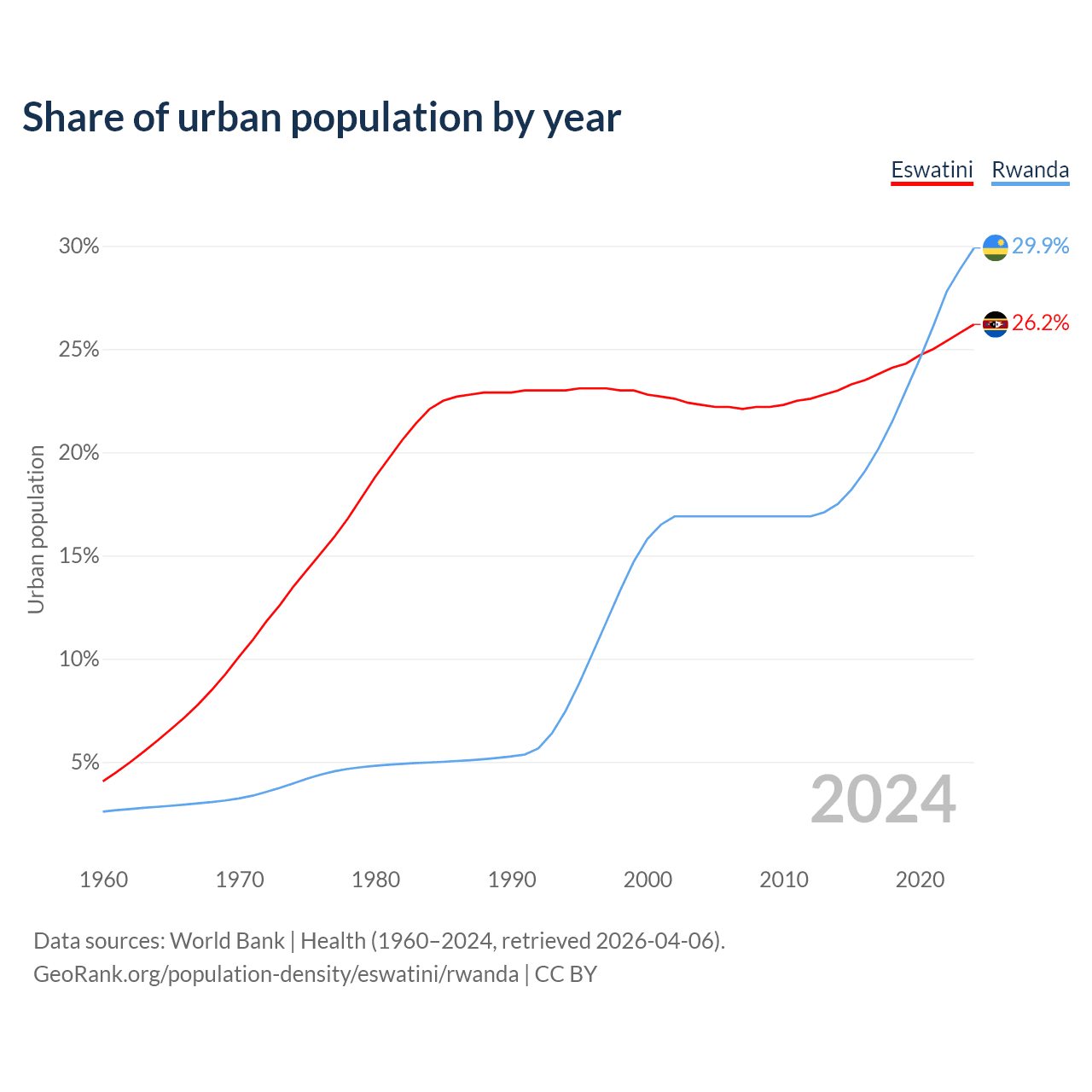 Share of urban population by year

Eswatini Rwanda

30%
25%
20%
15%
10%
5%

Urban population

29.9%
26.2%

2024

1960 1970 1980 1990 2000 2010 2020

Data sources: World Bank | Health (1960–2024, retrieved 2026-04-06).
GeoRank.org/population-density/eswatini/rwanda | CC BY